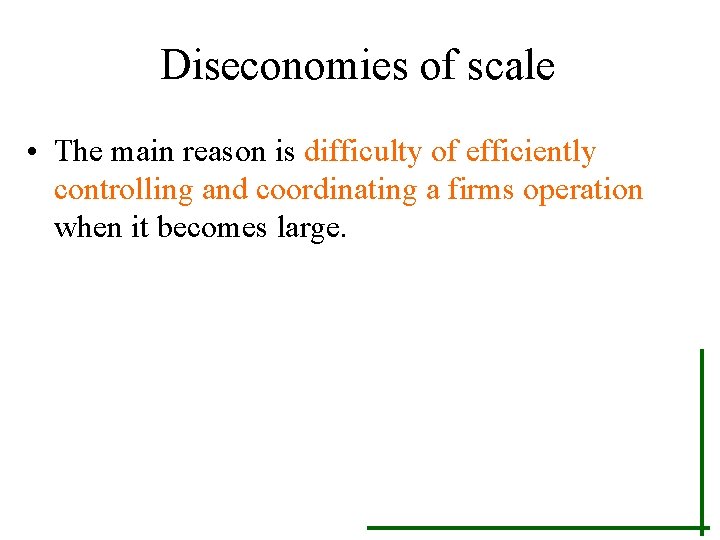 Diseconomies of scale

• The main reason is difficulty of efficiently controlling and coordinating a firms operation when it becomes large.